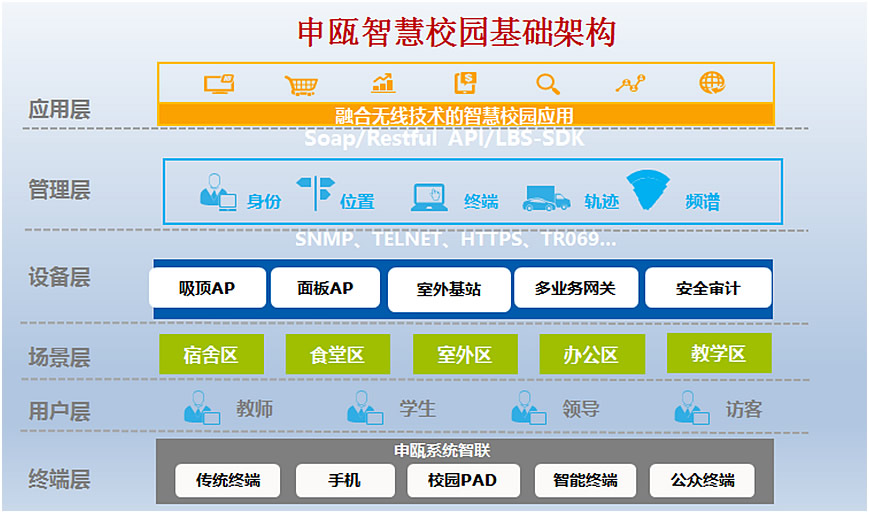 申瓯智慧校园基础架构

应用层

融合无线技术的智慧校园应用

Soap/Restful API/LBS-SDK

管理层

身份 位置 终端 轨迹 频谱

SNMP、TELNET、HTTPS、TR069...

设备层

吸顶AP 面板AP 室外基站 多业务网关 安全审计

场景层

宿舍区 食堂区 室外区 办公区 教学区

用户层

教师 学生 领导 访客

终端层

申瓯系统智联

传统终端 手机 校园PAD 智能终端 公众终端